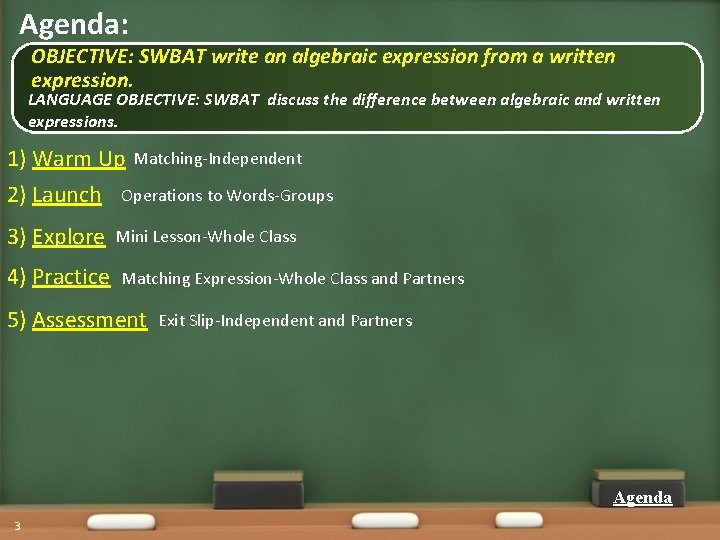 Agenda:

OBJECTIVE: SWBAT write an algebraic expression from a written expression.

LANGUAGE OBJECTIVE: SWBAT discuss the difference between algebraic and written expressions.

1) Warm Up Matching-Independent

2) Launch Operations to Words-Groups

3) Explore Mini Lesson-Whole Class

4) Practice Matching Expression-Whole Class and Partners

5) Assessment Exit Slip-Independent and Partners

Agenda

3